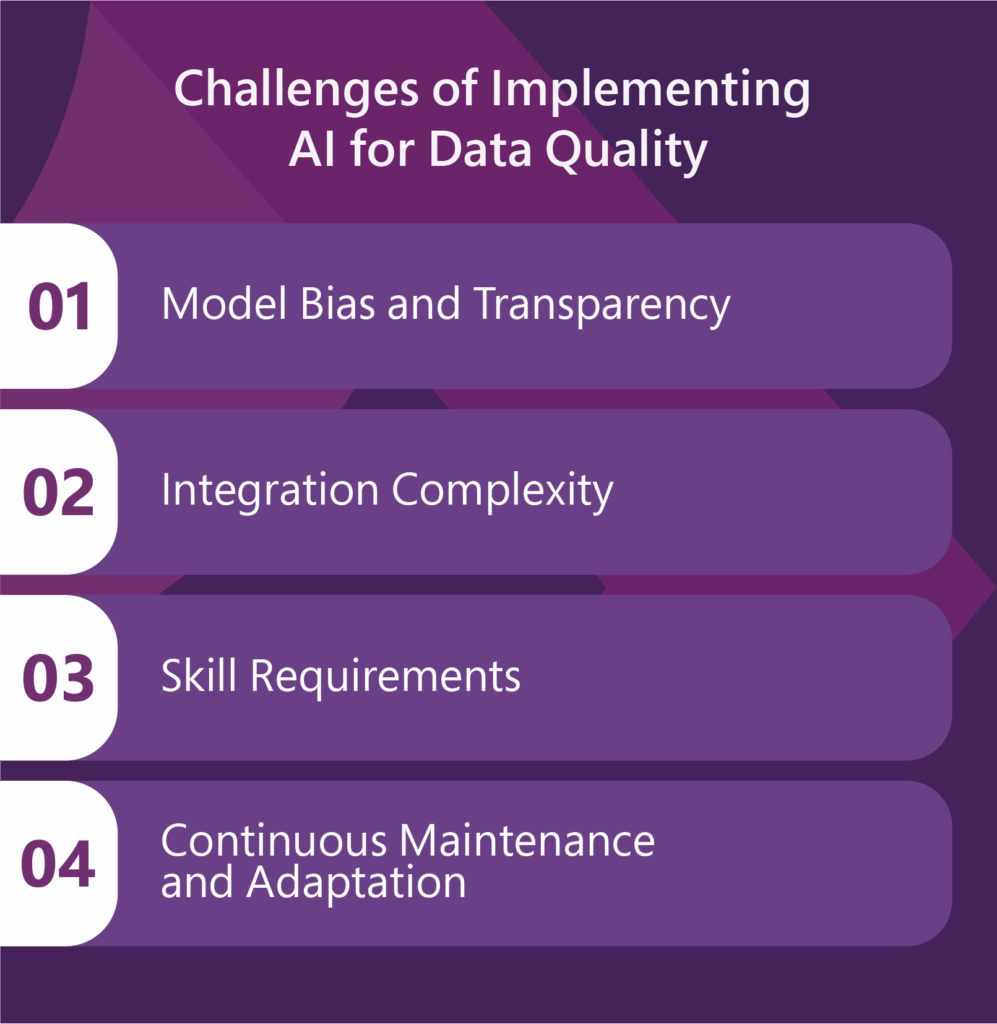 Challenges of Implementing AI for Data Quality

01 Model Bias and Transparency

02 Integration Complexity

03 Skill Requirements

04 Continuous Maintenance and Adaptation